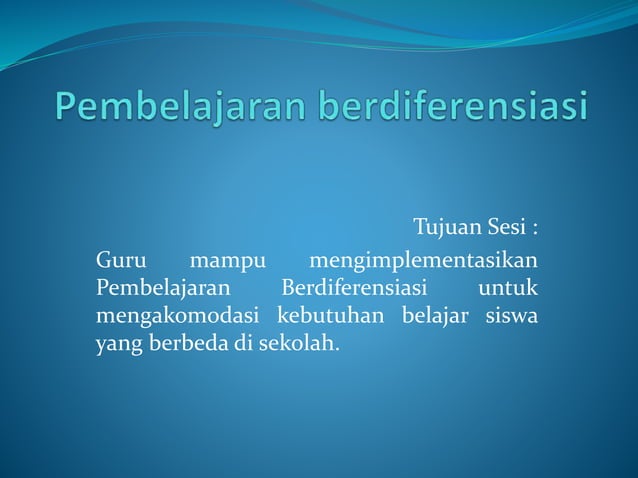 Pembelajaran berdiferensiasi

Tujuan Sesi :

Guru mampu mengimplementasikan Pembelajaran Berdiferensiasi untuk mengakomodasi kebutuhan belajar siswa yang berbeda di sekolah.